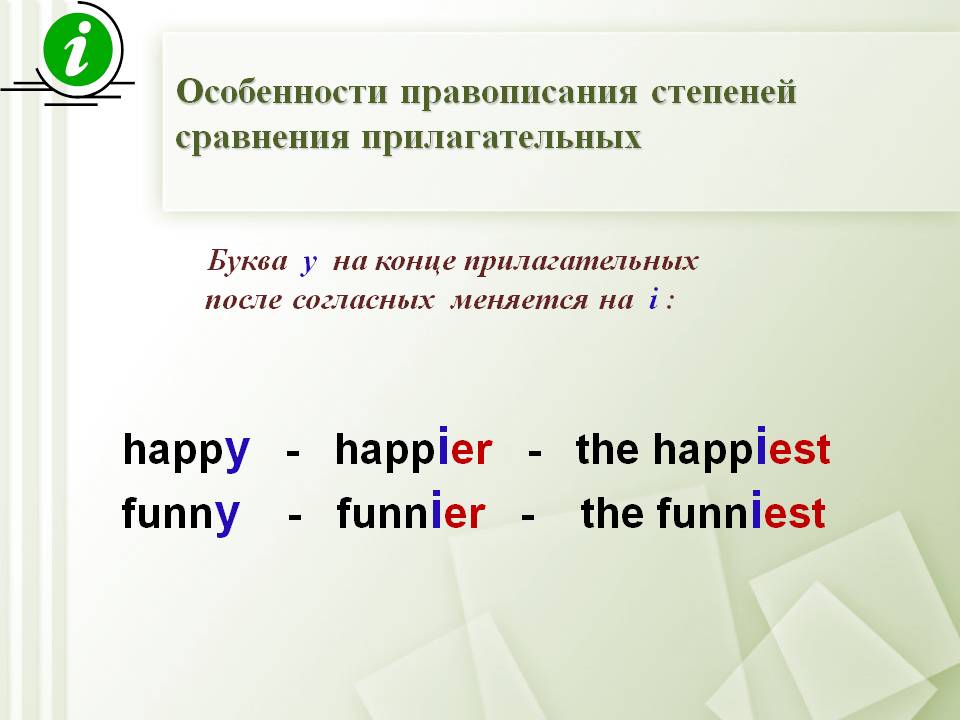 i

Особенности правописания степеней сравнения прилагательных

Буква y на конце прилагательных после согласных меняется на i :

happy - happier - the happiest
funny - funnier - the funniest